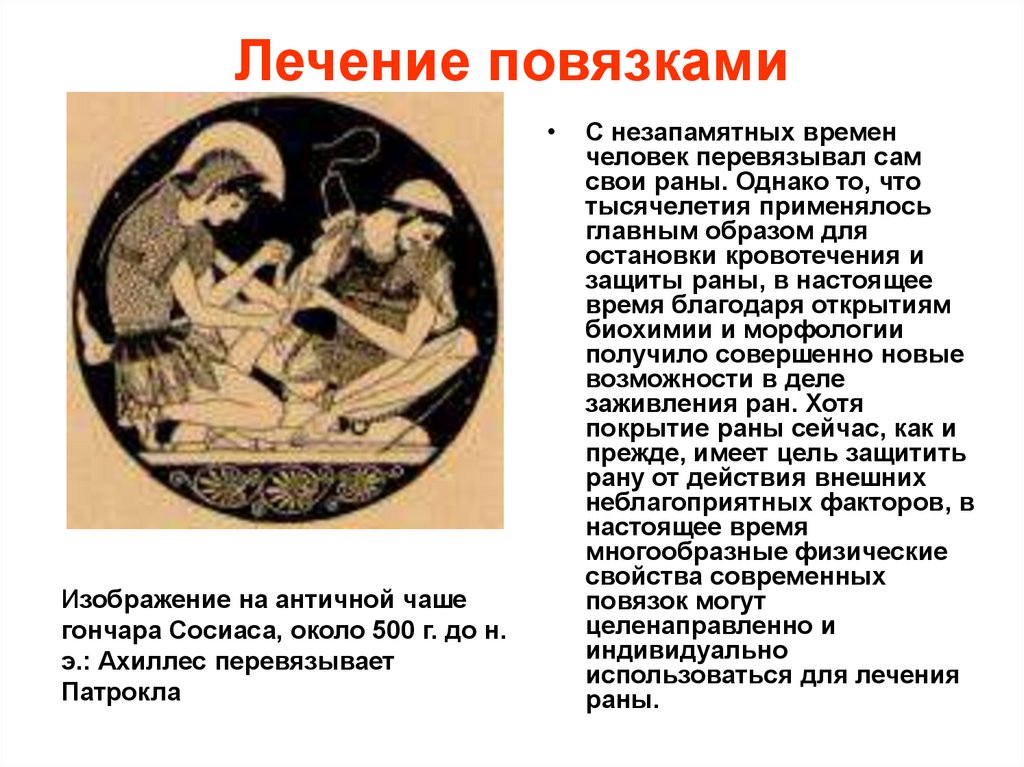 Лечение повязками

Изображение на античной чаше гончара Сосиаса, около 500 г. до н. э.: Ахиллес перевязывает Патрокла

• С незапамятных времен человек перевязывал сам свои раны. Однако то, что тысячелетия применялось главным образом для остановки кровотечения и защиты раны, в настоящее время благодаря открытиям биохимии и морфологии получило совершенно новые возможности в деле заживления ран. Хотя покрытие раны сейчас, как и прежде, имеет цель защитить рану от действия внешних неблагоприятных факторов, в настоящее время многообразные физические свойства современных повязок могут целенаправленно и индивидуально использоваться для лечения раны.